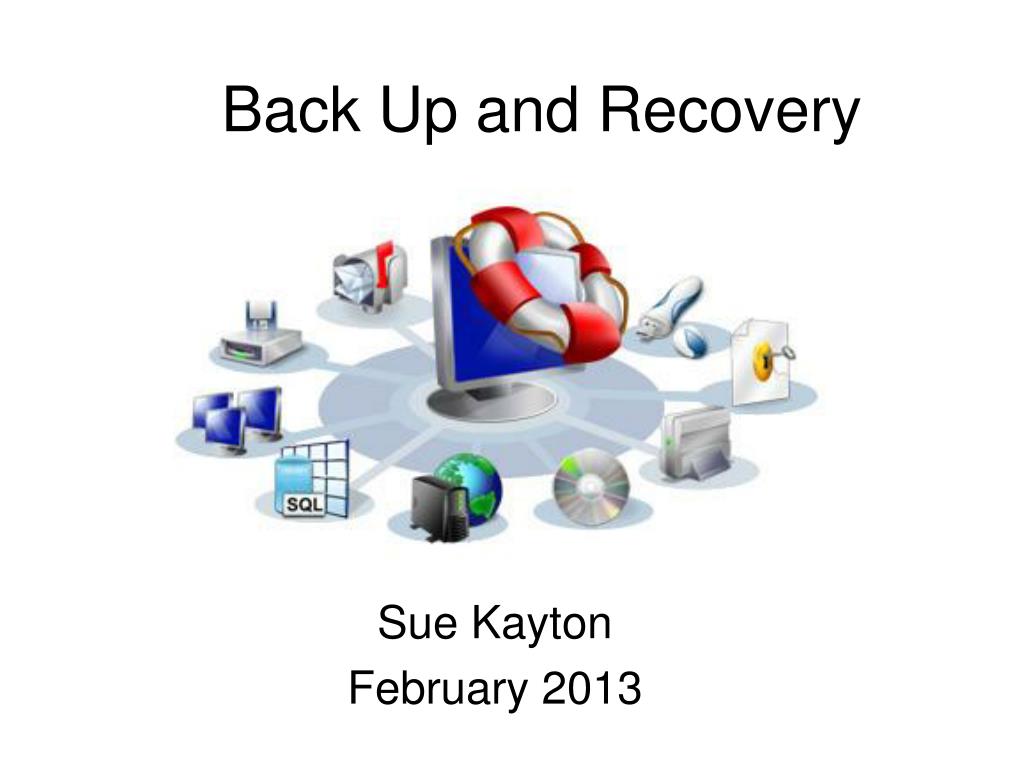 Back Up and Recovery

SQL

Sue Kayton
February 2013